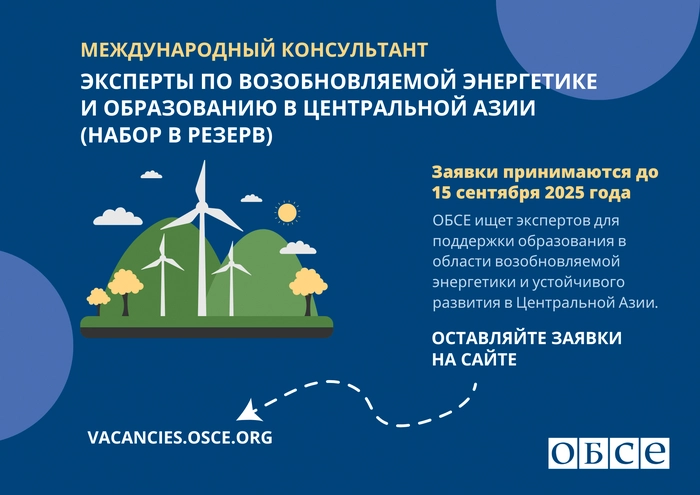 МЕЖДУНАРОДНЫЙ КОНСУЛЬТАНТ

ЭКСПЕРТЫ ПО ВОЗОБНОВЛЯЕМОЙ ЭНЕРГЕТИКЕ И ОБРАЗОВАНИЮ В ЦЕНТРАЛЬНОЙ АЗИИ (НАБОР В РЕЗЕРВ)

Заявки принимаются до 15 сентября 2025 года

ОБСЕ ищет экспертов для поддержки образования в области возобновляемой энергетики и устойчивого развития в Центральной Азии.

ОСТАВЛЯЙТЕ ЗАЯВКИ НА САЙТЕ

VACANCIES.OSCE.ORG

ОБСЕ